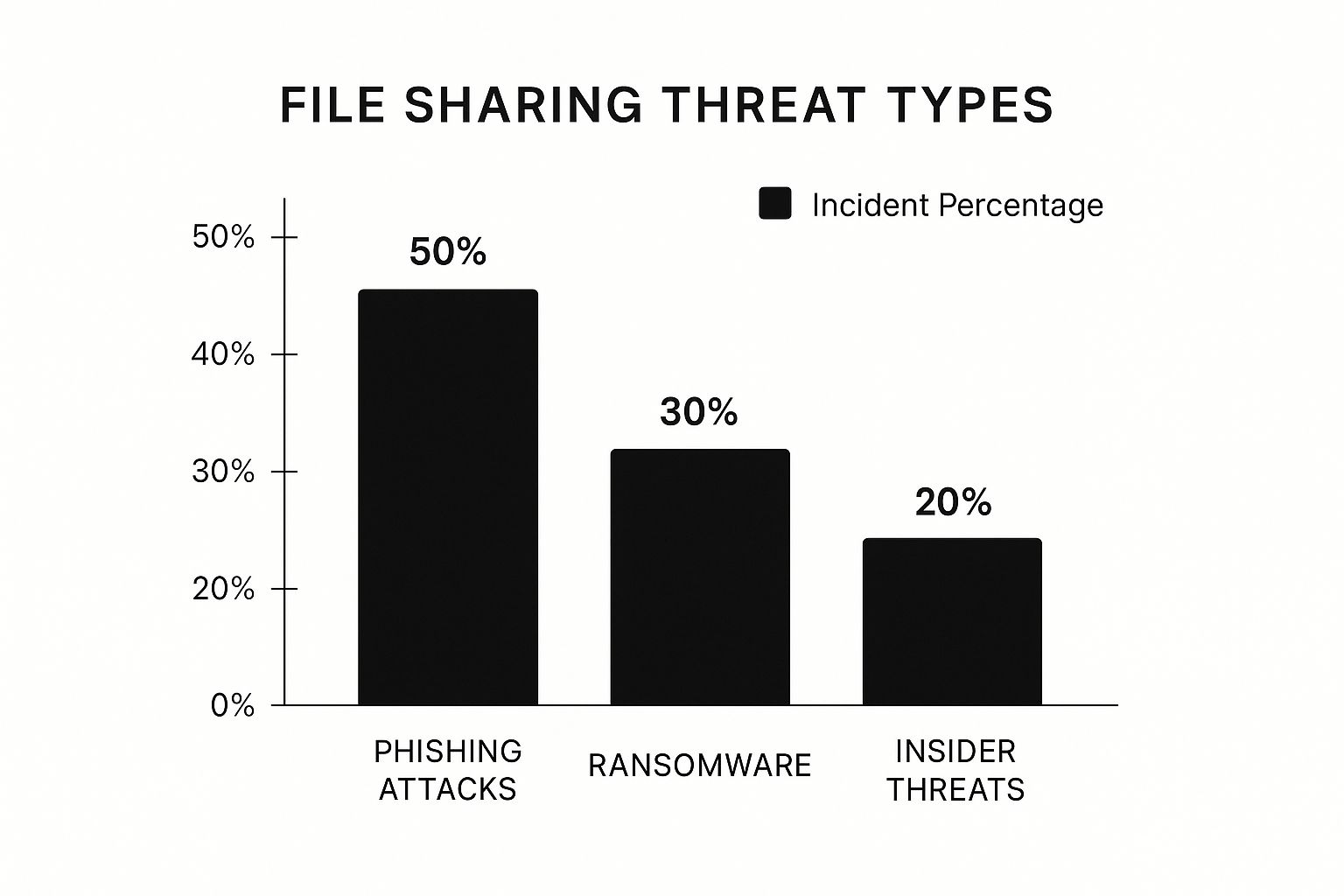 FILE SHARING THREAT TYPES

Incident Percentage

50%
40%
30%
20%
0%

50%
30%
20%

PHISHING ATTACKS
RANSOMWARE
INSIDER THREATS